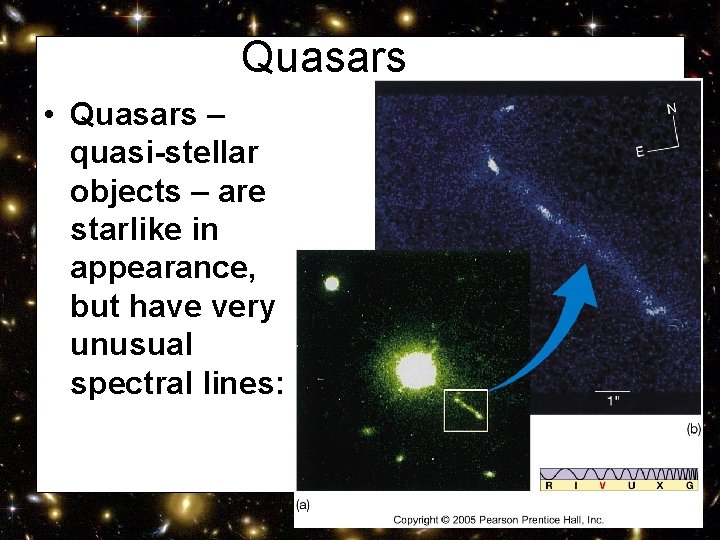 Quasars

• Quasars – quasi-stellar objects – are starlike in appearance, but have very unusual spectral lines:

N

E

1"

(b)

R I V U X G

(a)

Copyright © 2005 Pearson Prentice Hall, Inc.